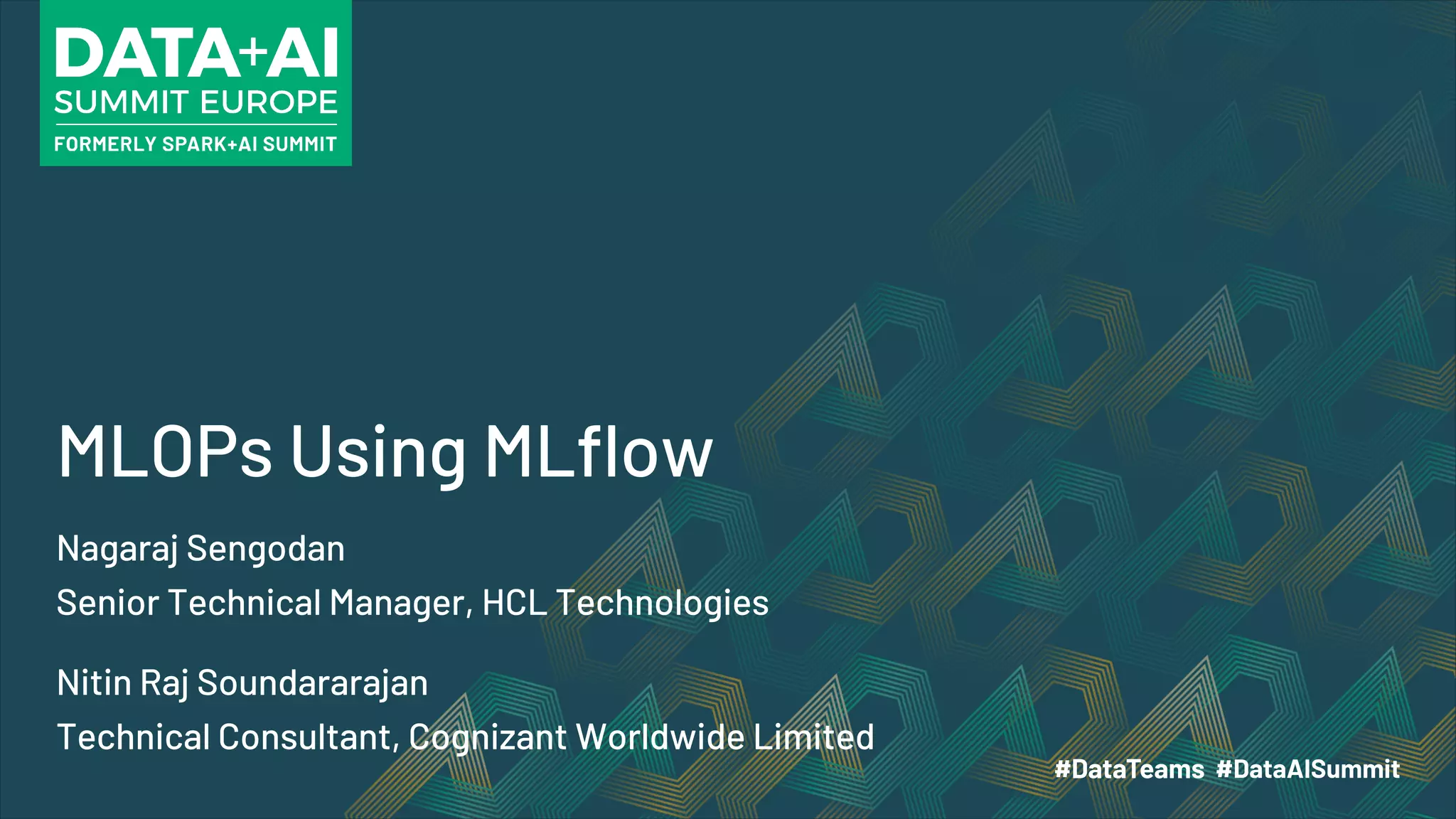 DATA+AI
SUMMIT EUROPE
FORMERLY SPARK+AI SUMMIT

MLOPs Using MLflow

Nagaraj Sengodan

Senior Technical Manager, HCL Technologies

Nitin Raj Soundararajan

Technical Consultant, Cognizant Worldwide Limited

#DataTeams #DataAISummit